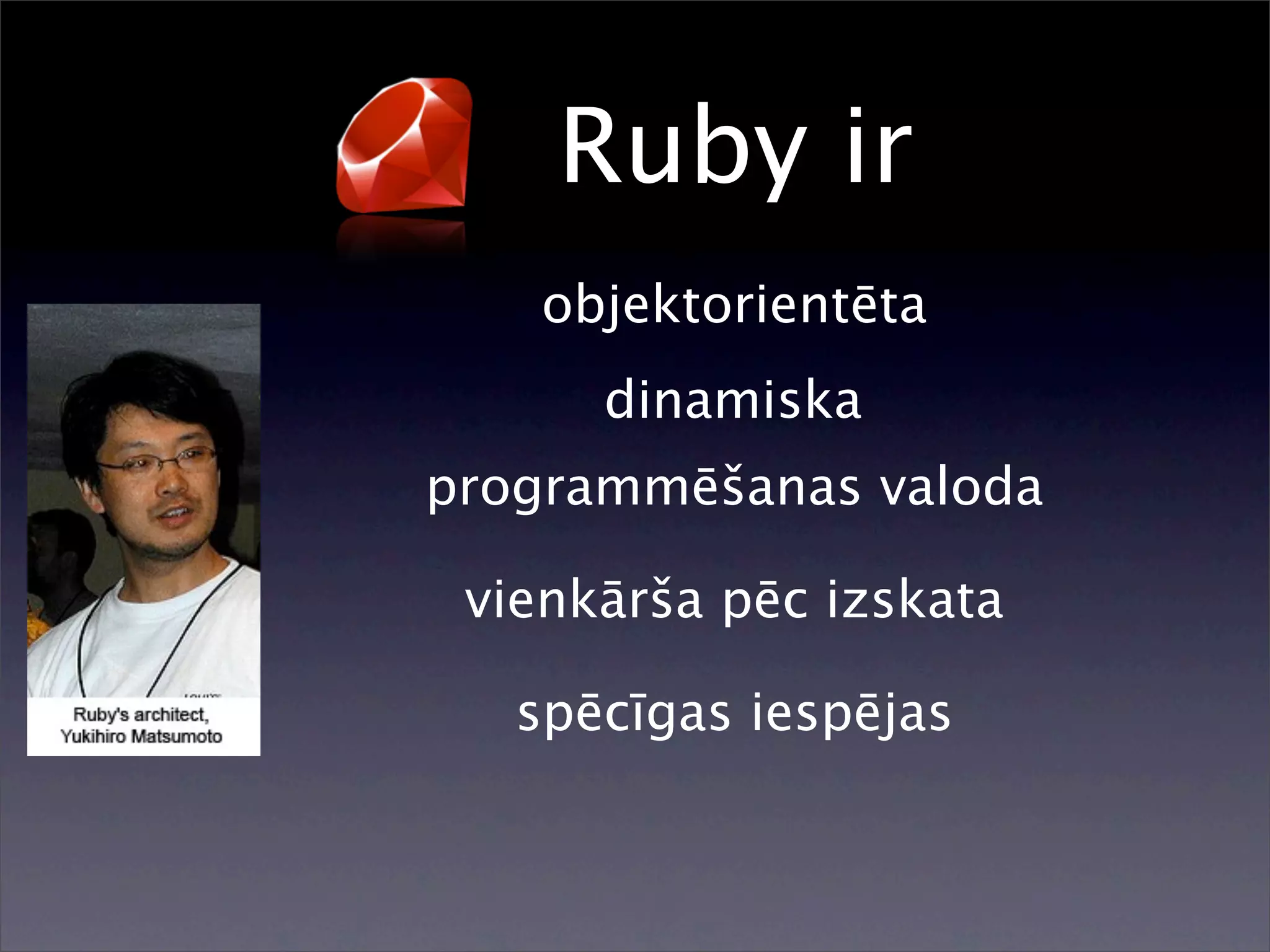 Ruby ir

objektorientēta

dinamiska

programmēšanas valoda

vienkārša pēc izskata

spēcīgas iespējas

Ruby's architect,
Yukihiro Matsumoto